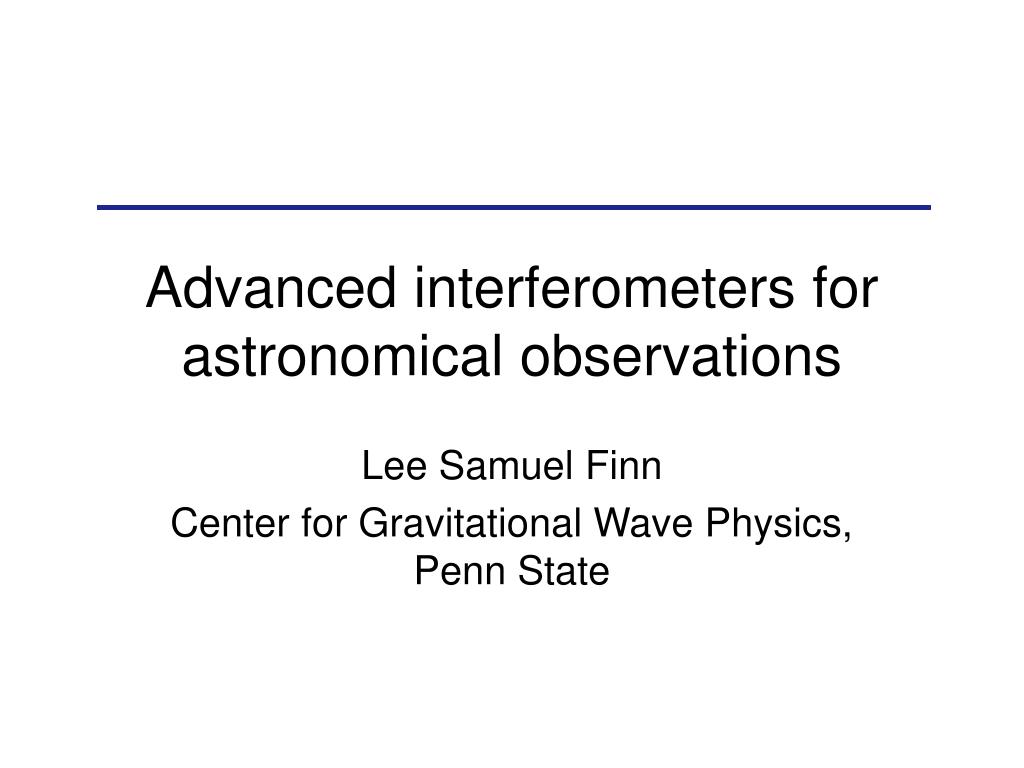 Advanced interferometers for astronomical observations

Lee Samuel Finn

Center for Gravitational Wave Physics, Penn State